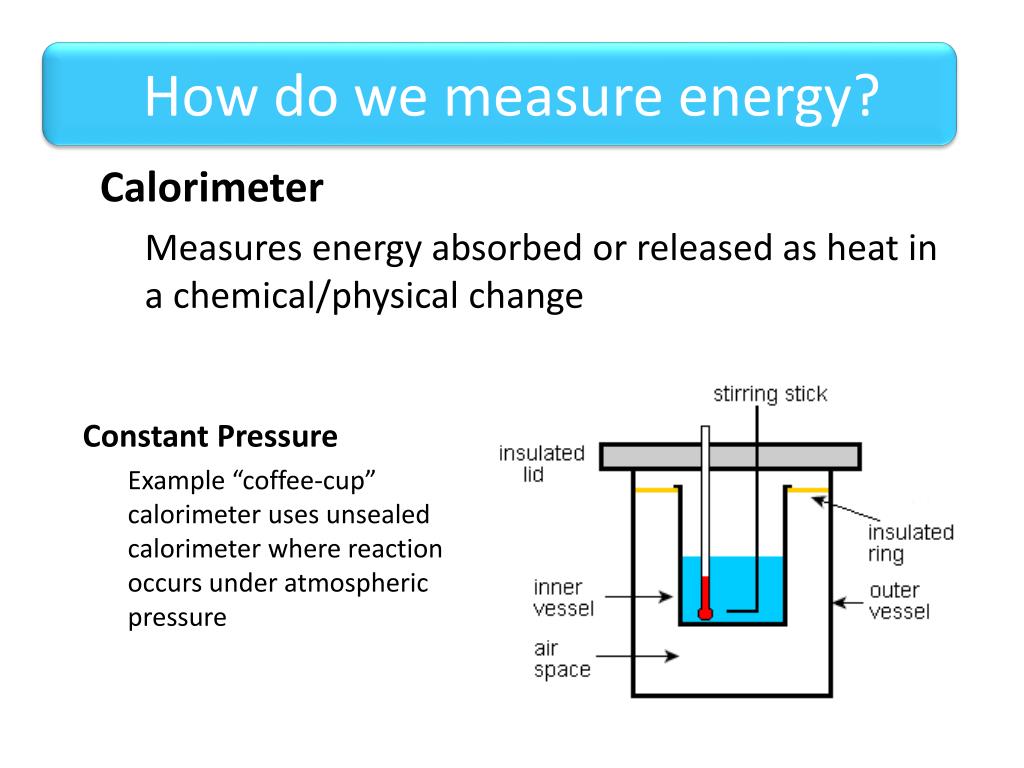 How do we measure energy?

Calorimeter

Measures energy absorbed or released as heat in a chemical/physical change

Constant Pressure

Example “coffee-cup” calorimeter uses unsealed calorimeter where reaction occurs under atmospheric pressure

stirring stick

insulated lid

insulated ring

inner vessel

outer vessel

air space